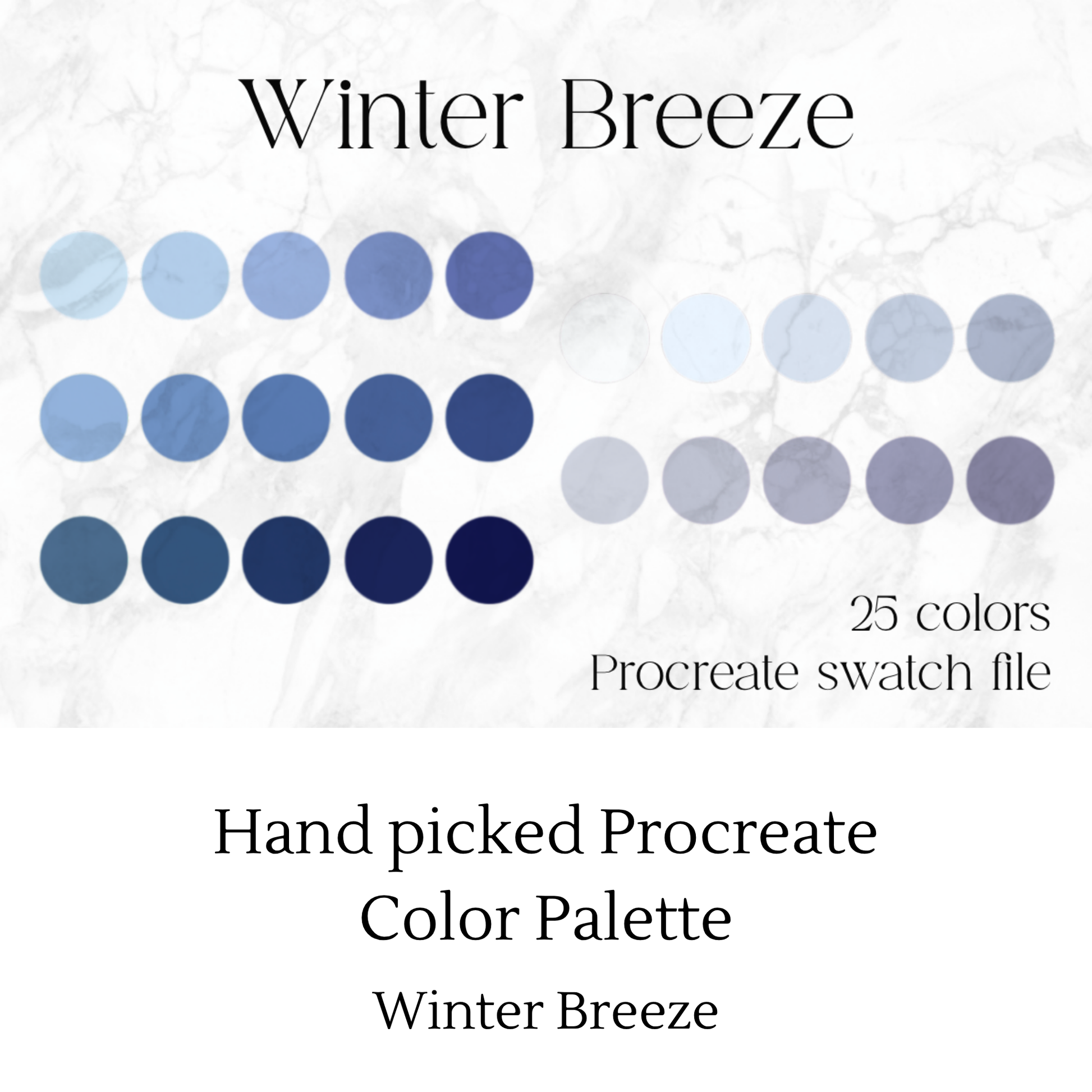 Winter Breeze

25 colors
Procreate swatch file

Hand picked Procreate
Color Palette

Winter Breeze